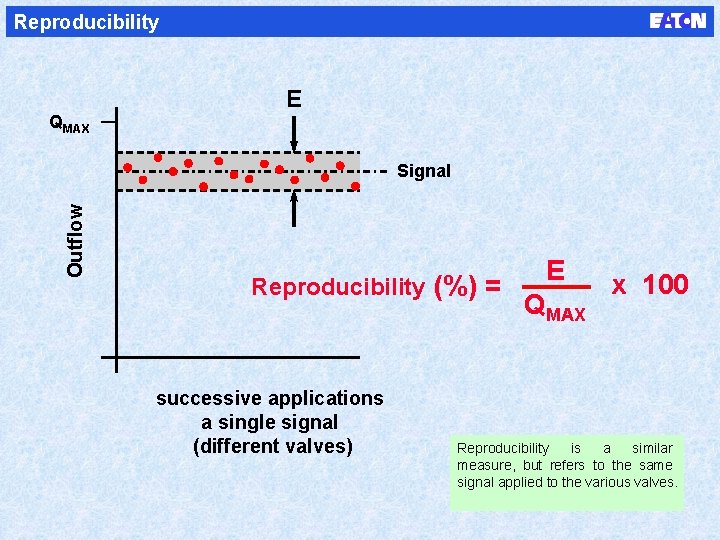 Reproducibility

EATON

E

$Q_{MAX}$

Signal

Outflow

Reproducibility (%) = $\frac{E}{Q_{MAX}}$ x 100

successive applications
a single signal
(different valves)

Reproducibility is a similar measure, but refers to the same signal applied to the various valves.